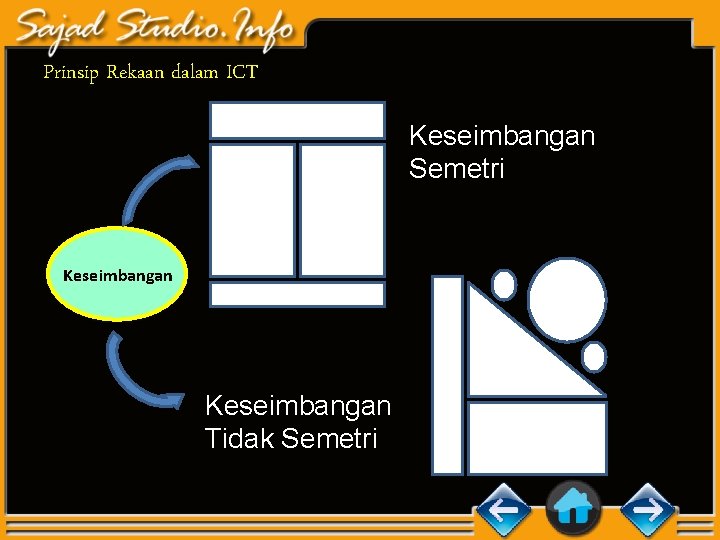 Sajad Studio.Info

Prinsip Rekaan dalam ICT

Keseimbangan Semetri

Keseimbangan

Keseimbangan Tidak Semetri